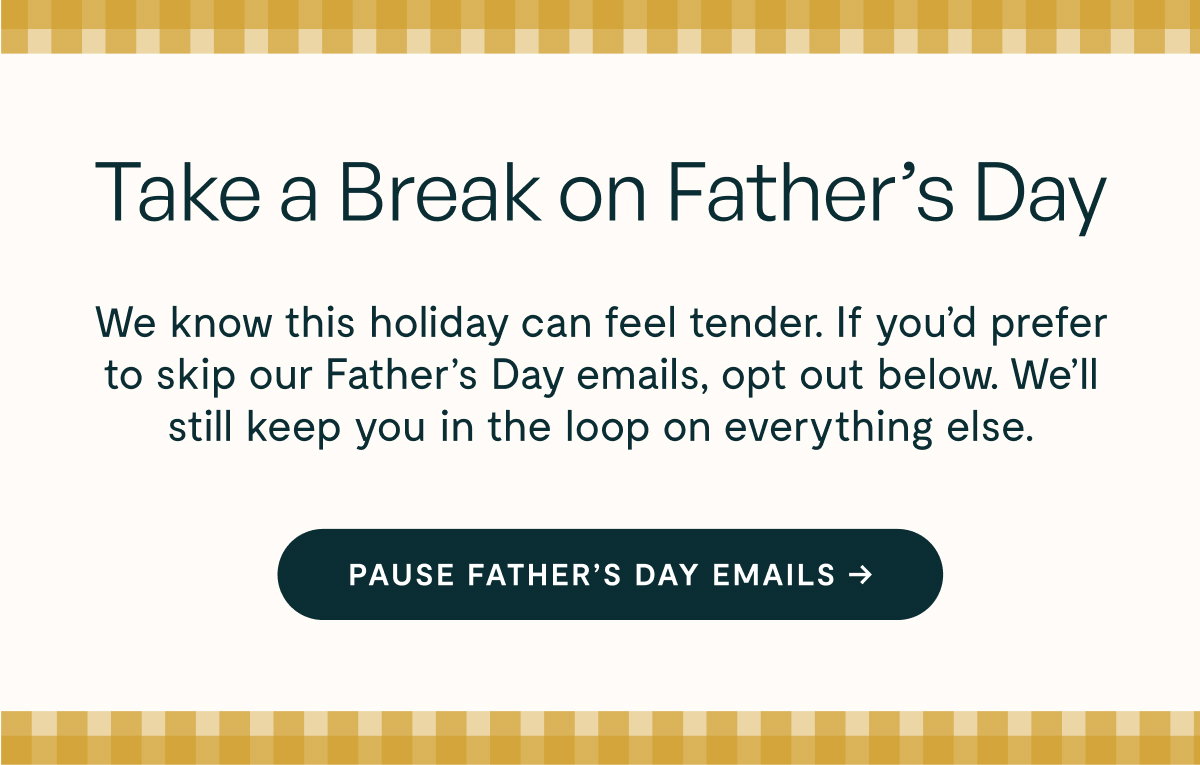 Take a Break on Father’s Day

We know this holiday can feel tender. If you’d prefer to skip our Father’s Day emails, opt out below. We’ll still keep you in the loop on everything else.

PAUSE FATHER’S DAY EMAILS →